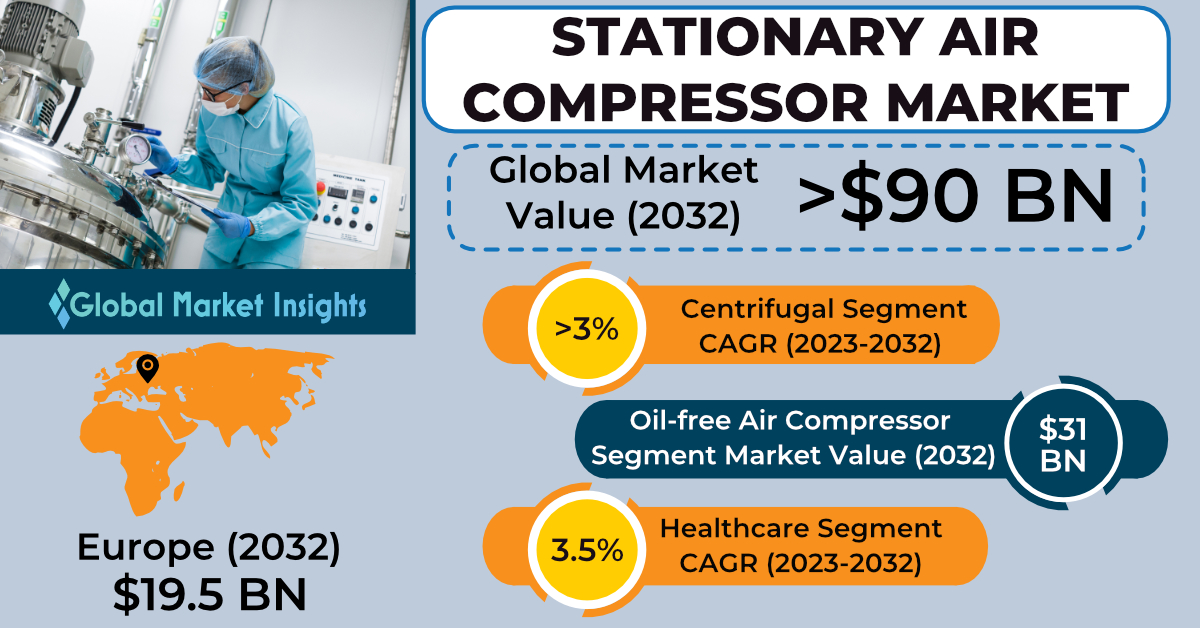 STATIONARY AIR COMPRESSOR MARKET

Global Market Value (2032)

>$90 BN

Global Market Insights

>3%

Centrifugal Segment CAGR (2023-2032)

Oil-free Air Compressor Segment Market Value (2032)

$31 BN

3.5%

Healthcare Segment CAGR (2023-2032)

Europe (2032)
$19.5 BN